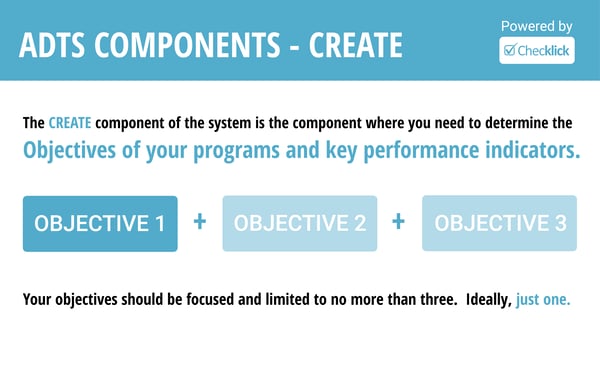 ADTS COMPONENTS - CREATE

Powered by
Checklick

The CREATE component of the system is the component where you need to determine the Objectives of your programs and key performance indicators.

OBJECTIVE 1 + OBJECTIVE 2 + OBJECTIVE 3

Your objectives should be focused and limited to no more than three. Ideally, just one.